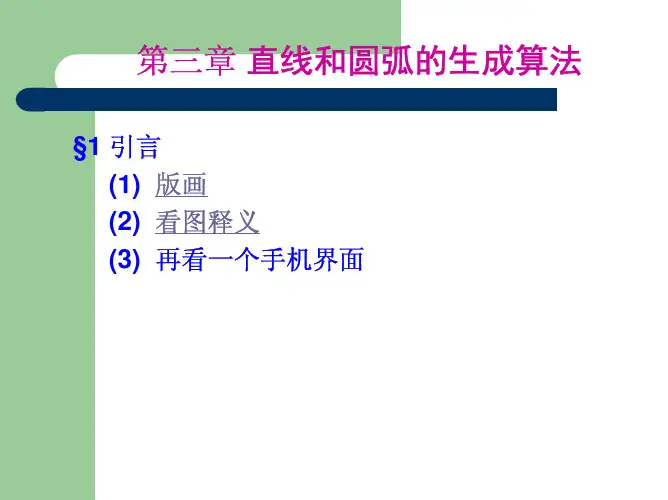 第三章 直线和圆弧的生成算法

§1 引言

(1) 版画

(2) 看图释义

(3) 再看一个手机界面